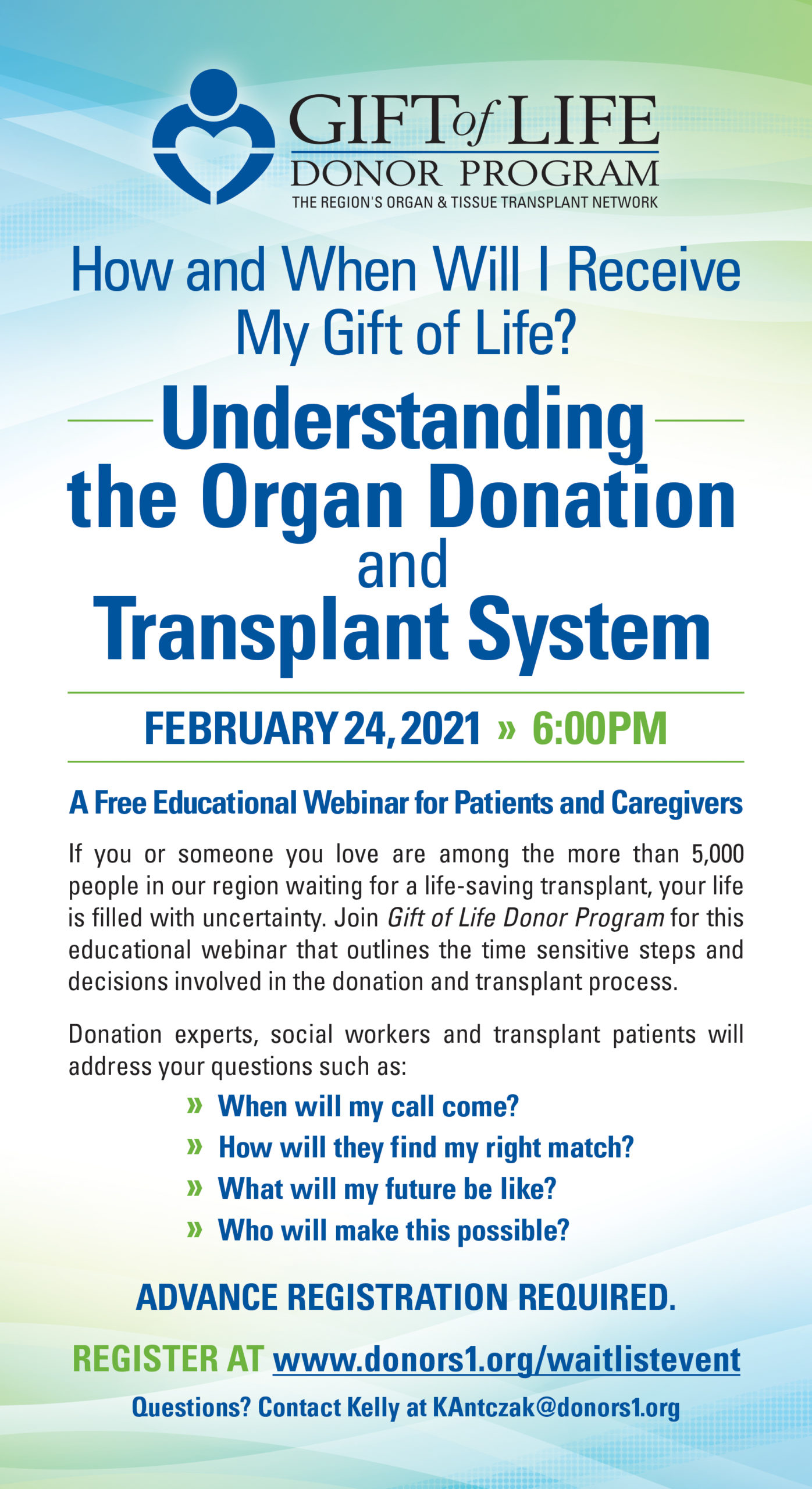 GIFT of LIFE
DONOR PROGRAM
THE REGION'S ORGAN & TISSUE TRANSPLANT NETWORK

How and When Will I Receive My Gift of Life?

Understanding the Organ Donation and Transplant System

FEBRUARY 24, 2021 » 6:00PM

A Free Educational Webinar for Patients and Caregivers

If you or someone you love are among the more than 5,000 people in our region waiting for a life-saving transplant, your life is filled with uncertainty. Join Gift of Life Donor Program for this educational webinar that outlines the time sensitive steps and decisions involved in the donation and transplant process.

Donation experts, social workers and transplant patients will address your questions such as:

» When will my call come?
» How will they find my right match?
» What will my future be like?
» Who will make this possible?

ADVANCE REGISTRATION REQUIRED.

REGISTER AT www.donors1.org/waitlistevent

Questions? Contact Kelly at KAntczak@donors1.org